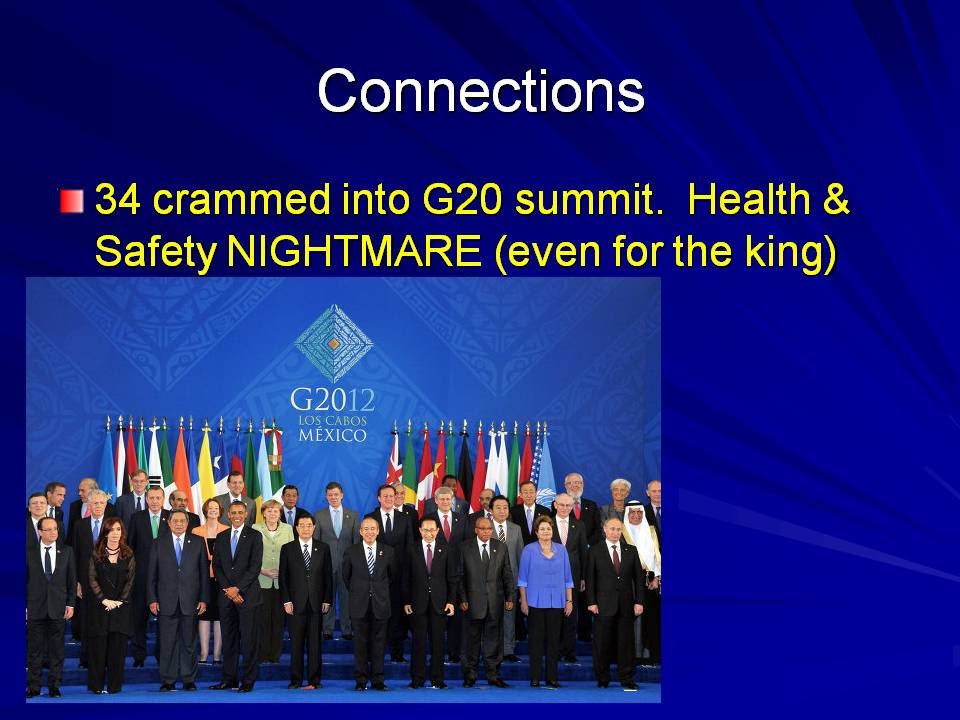 Connections

34 crammed into G20 summit. Health & Safety NIGHTMARE (even for the king)

G2012
LOS CABOS
MÉXICO